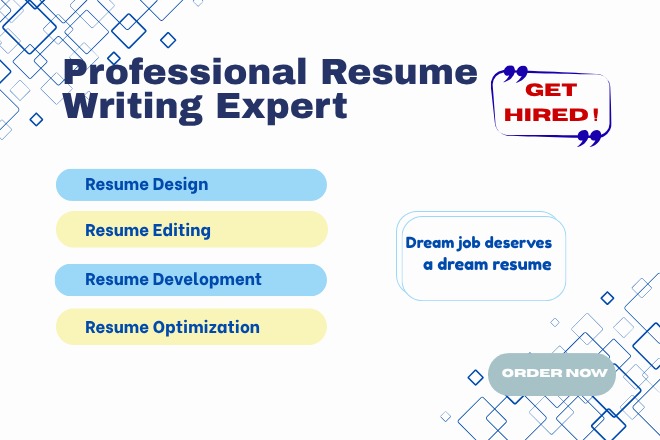 Professional Resume Writing Expert

GET HIRED !

Resume Design

Resume Editing

Resume Development

Resume Optimization

Dream job deserves a dream resume

ORDER NOW